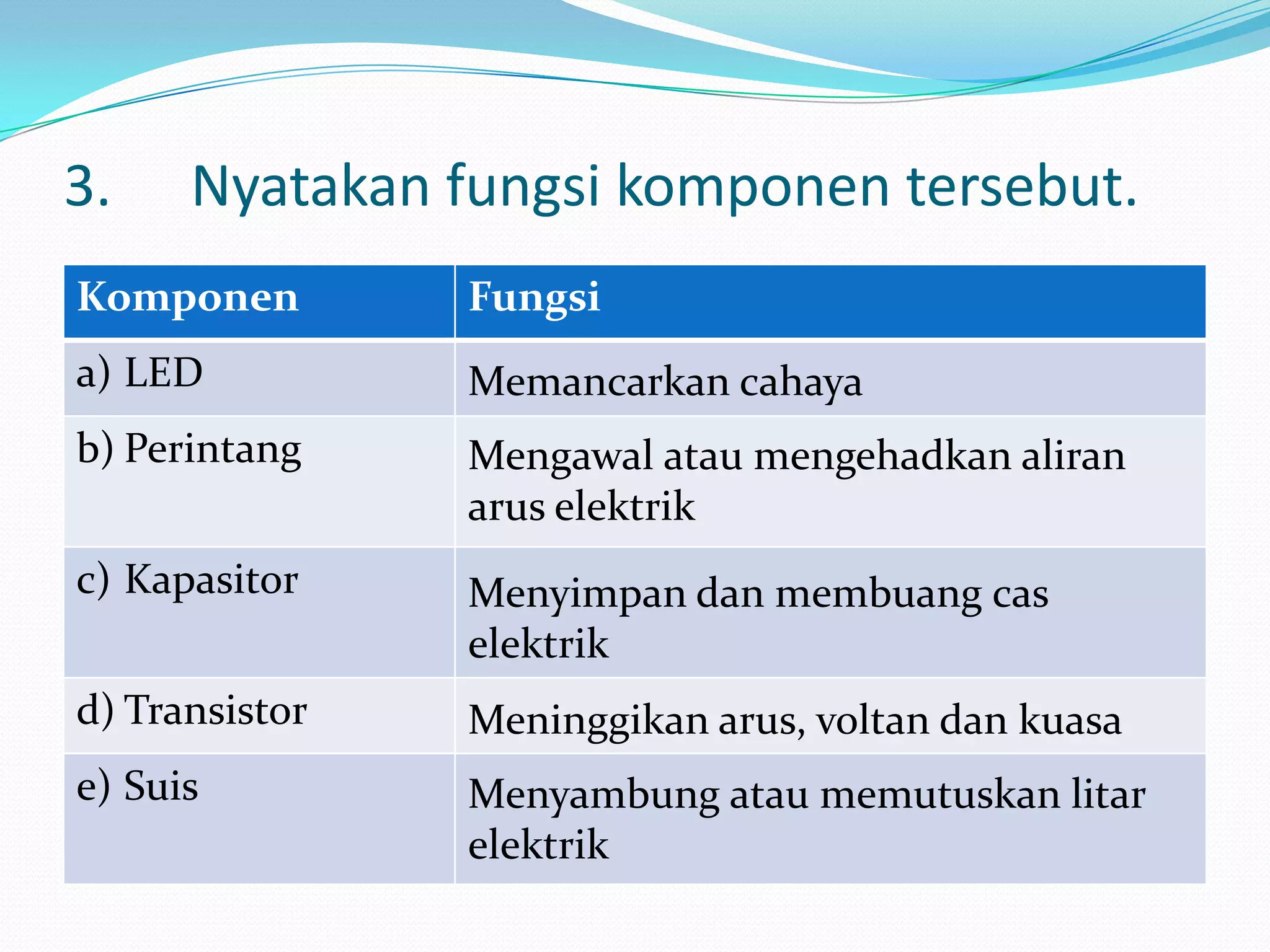 3. Nyatakan fungsi komponen tersebut.

| Komponen | Fungsi |
|---|---|
| a) LED | Memancarkan cahaya |
| b) Perintang | Mengawal atau mengehadkan aliran arus elektrik |
| c) Kapasitor | Menyimpan dan membuang cas elektrik |
| d) Transistor | Meninggikan arus, voltan dan kuasa |
| e) Suis | Menyambung atau memutuskan litar elektrik |